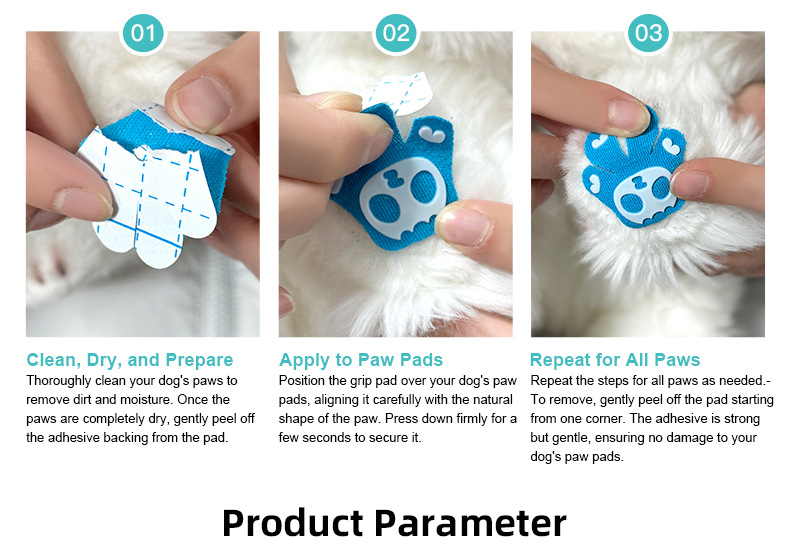 01

Clean, Dry, and Prepare
Thoroughly clean your dog's paws to remove dirt and moisture. Once the paws are completely dry, gently peel off the adhesive backing from the pad.

02

Apply to Paw Pads
Position the grip pad over your dog's paw pads, aligning it carefully with the natural shape of the paw. Press down firmly for a few seconds to secure it.

03

Repeat for All Paws
Repeat the steps for all paws as needed.- To remove, gently peel off the pad starting from one corner. The adhesive is strong but gentle, ensuring no damage to your dog's paw pads.

Product Parameter